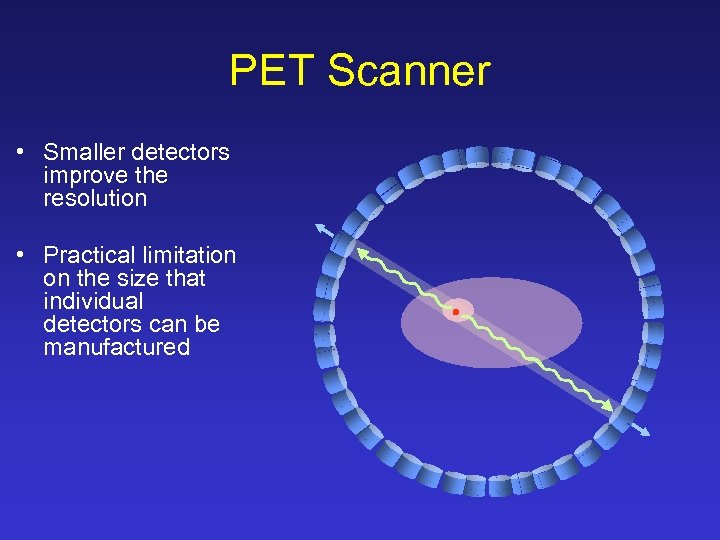 PET Scanner

• Smaller detectors improve the resolution

• Practical limitation on the size that individual detectors can be manufactured